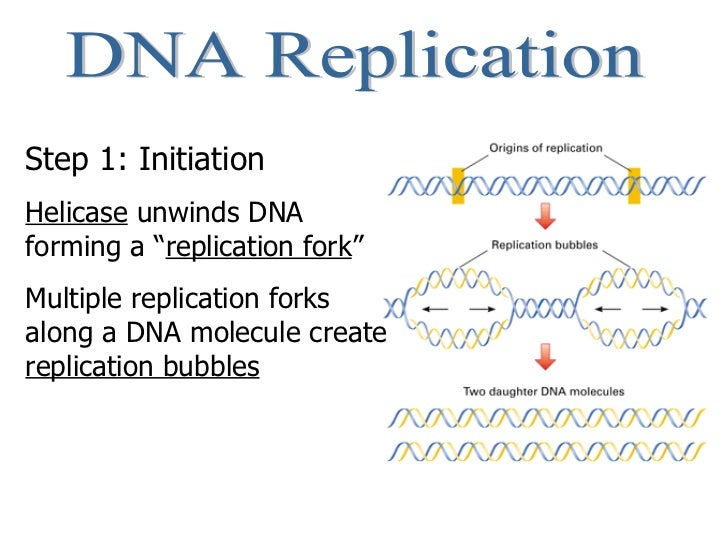 DNA Replication

Step 1: Initiation

Helicase unwinds DNA forming a “replication fork”

Multiple replication forks along a DNA molecule create replication bubbles

Origins of replication

Replication bubbles

Two daughter DNA molecules